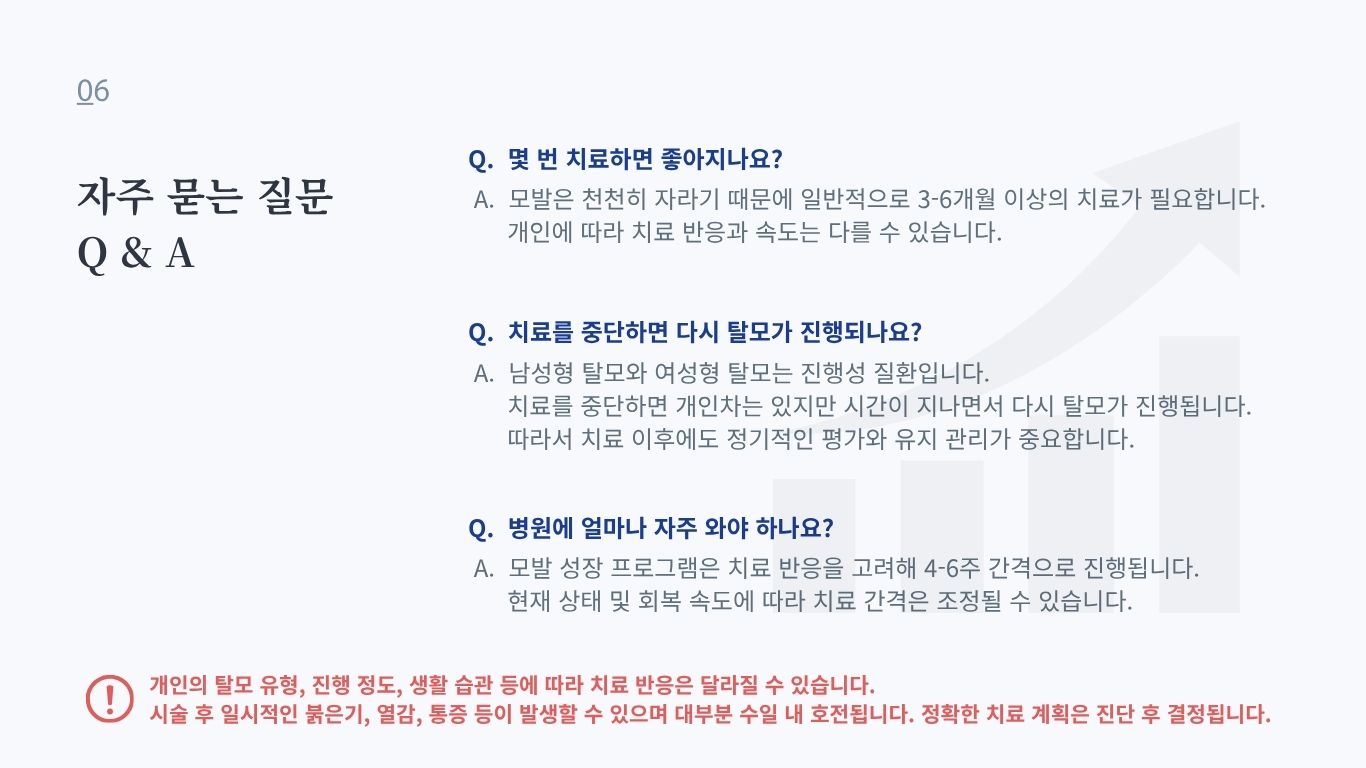 06

자주 묻는 질문
Q & A

Q. 몇 번 치료하면 좋아지나요?
A. 모발은 천천히 자라기 때문에 일반적으로 3-6개월 이상의 치료가 필요합니다.
개인에 따라 치료 반응과 속도는 다를 수 있습니다.

Q. 치료를 중단하면 다시 탈모가 진행되나요?
A. 남성형 탈모와 여성형 탈모는 진행성 질환입니다.
치료를 중단하면 개인차는 있지만 시간이 지나면서 다시 탈모가 진행됩니다.
따라서 치료 이후에도 정기적인 평가와 유지 관리가 중요합니다.

Q. 병원에 얼마나 자주 와야 하나요?
A. 모발 성장 프로그램은 치료 반응을 고려해 4-6주 간격으로 진행됩니다.
현재 상태 및 회복 속도에 따라 치료 간격은 조정될 수 있습니다.

!
개인의 탈모 유형, 진행 정도, 생활 습관 등에 따라 치료 반응은 달라질 수 있습니다.
시술 후 일시적인 붉은기, 열감, 통증 등이 발생할 수 있으며 대부분 수일 내 호전됩니다. 정확한 치료 계획은 진단 후 결정됩니다.